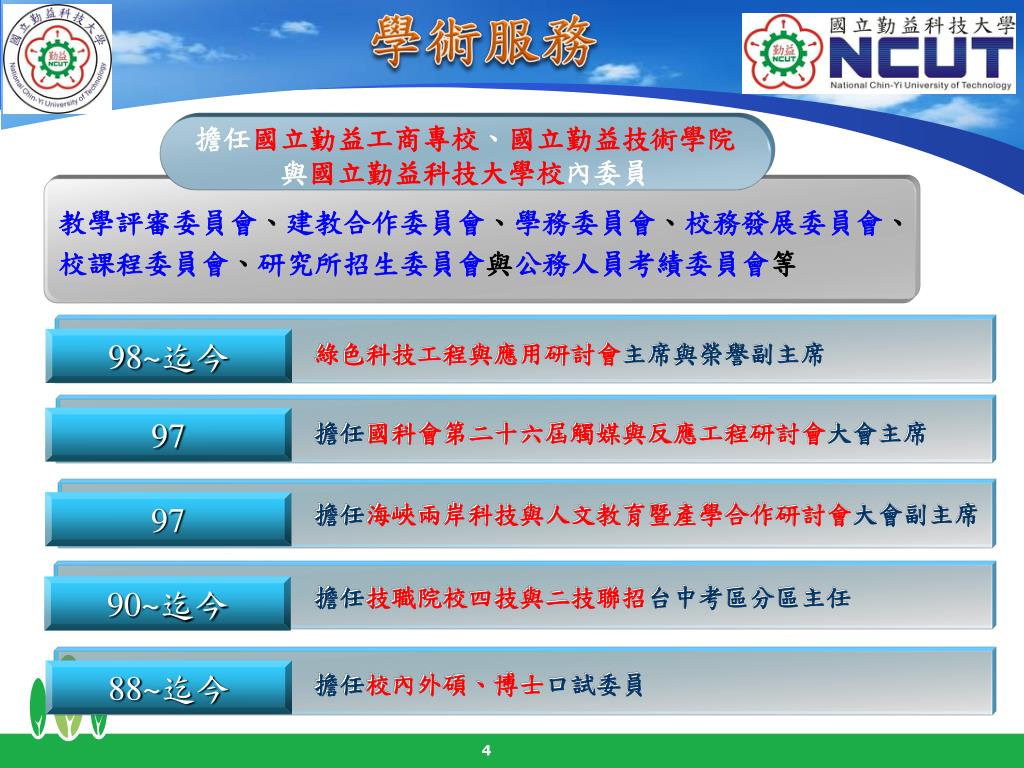 國立勤益科技大學
勤益
NCUT
National Chin-Yi University of Technology

學術服務

國立勤益科技大學
勤益
NCUT
NCUT
National Chin-Yi University of Technology

擔任國立勤益工商專校、國立勤益技術學院與國立勤益科技大學校內委員

教學評審委員會、建教合作委員會、學務委員會、校務發展委員會、校課程委員會、研究所招生委員會與公務人員考績委員會等

98~迄今
綠色科技工程與應用研討會主席與榮譽副主席

97
擔任國科會第二十六屆觸媒與反應工程研討會大會主席

97
擔任海峽兩岸科技與人文教育暨產學合作研討會大會副主席

90~迄今
擔任技職院校四技與二技聯招台中考區分區主任

88~迄今
擔任校內外碩、博士口試委員

4